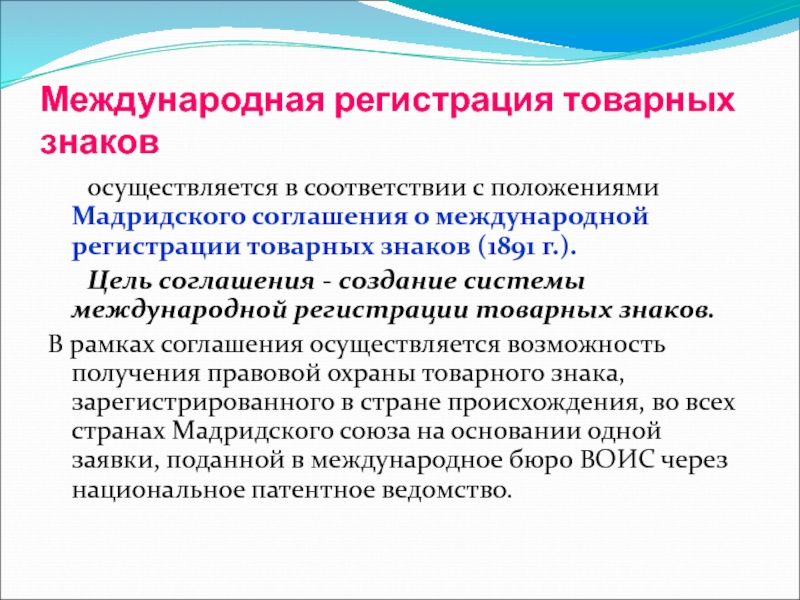 Международная регистрация товарных знаков

осуществляется в соответствии с положениями Мадридского соглашения о международной регистрации товарных знаков (1891 г.).

Цель соглашения - создание системы международной регистрации товарных знаков.

В рамках соглашения осуществляется возможность получения правовой охраны товарного знака, зарегистрированного в стране происхождения, во всех странах Мадридского союза на основании одной заявки, поданной в международное бюро ВОИС через национальное патентное ведомство.